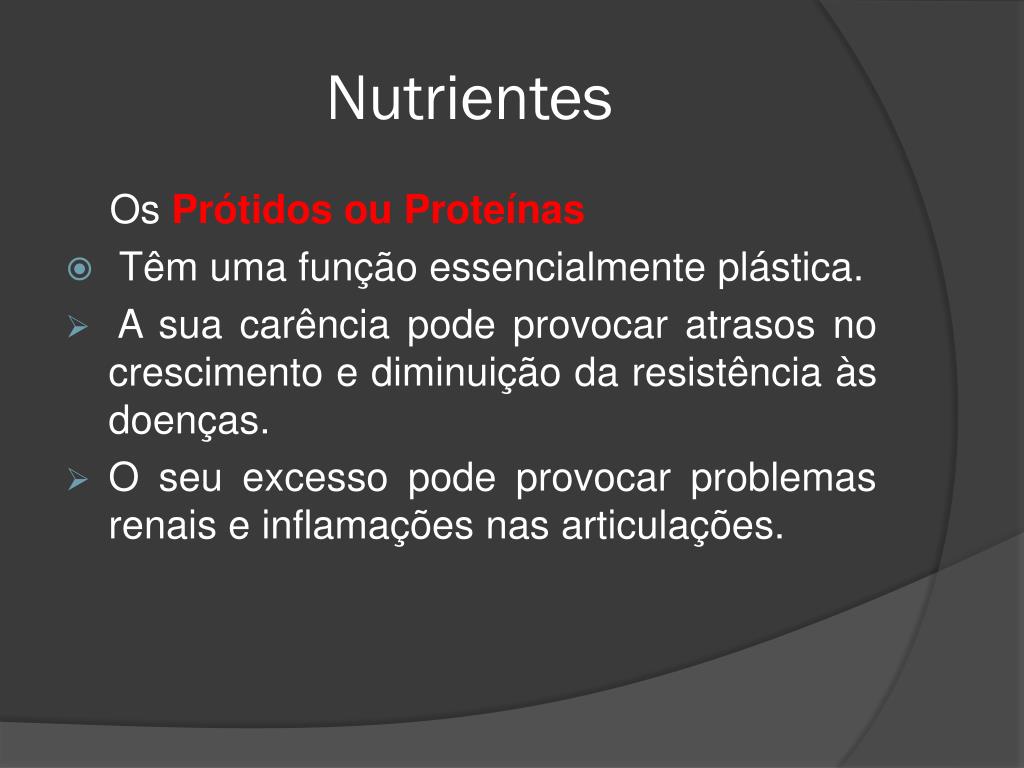 Nutrientes

Os Prótidos ou Proteínas

Têm uma função essencialmente plástica.

A sua carência pode provocar atrasos no crescimento e diminuição da resistência às doenças.

O seu excesso pode provocar problemas renais e inflamações nas articulações.